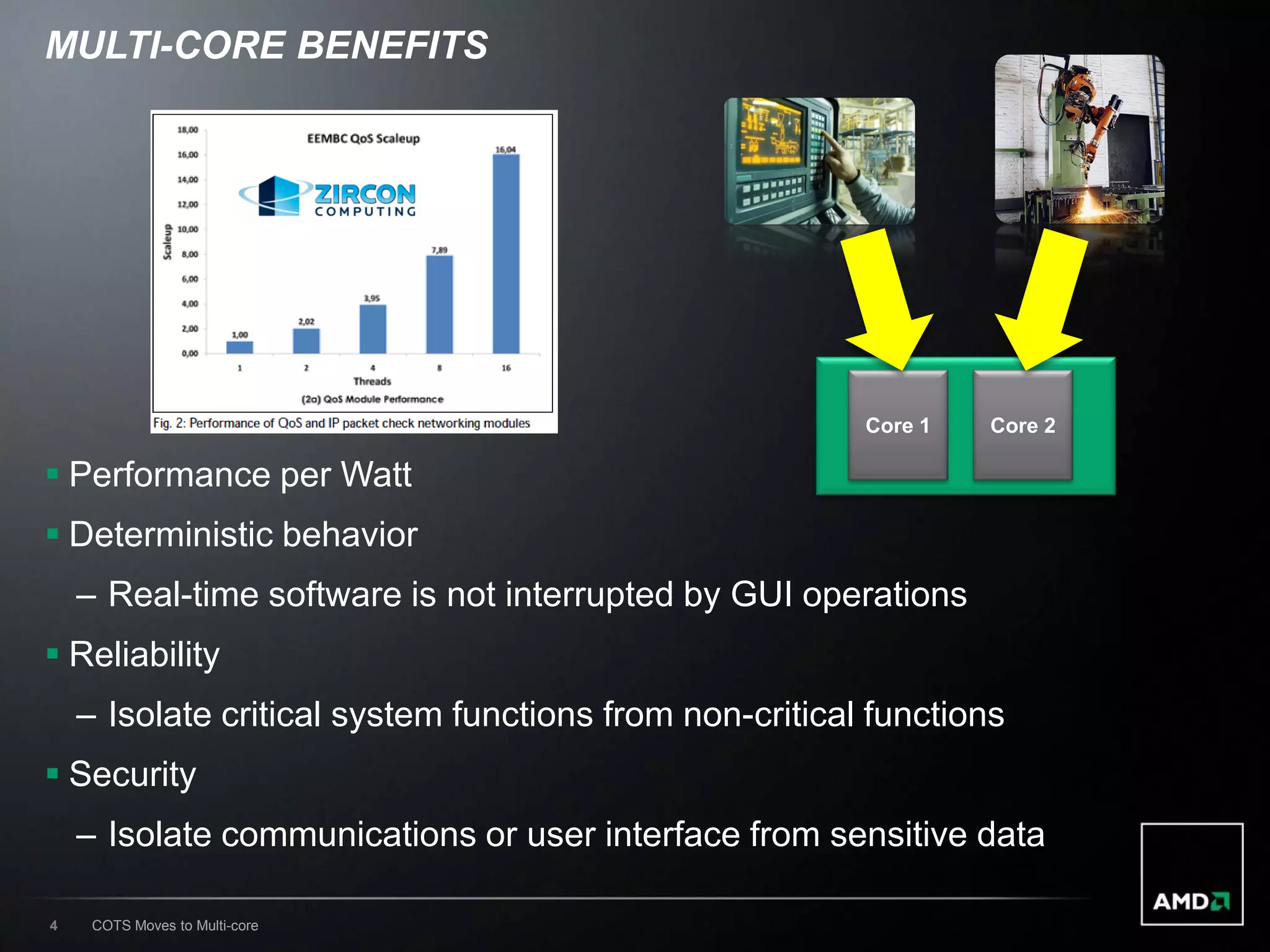 MULTI-CORE BENEFITS

EEMBC QoS Scaleup

ZIRCON COMPUTING

Scaleup

18,00
16,00
14,00
12,00
10,00
8,00
6,00
4,00
2,00
0,00

1,00
2,02
3,95
7,89
16,04

1
2
4
8
16

Threads

(2a) QoS Module Performance

Fig. 2: Performance of QoS and IP packet check networking modules

Core 1

Core 2

▪ Performance per Watt

▪ Deterministic behavior

– Real-time software is not interrupted by GUI operations

▪ Reliability

– Isolate critical system functions from non-critical functions

▪ Security

– Isolate communications or user interface from sensitive data

4 COTS Moves to Multi-core

AMD